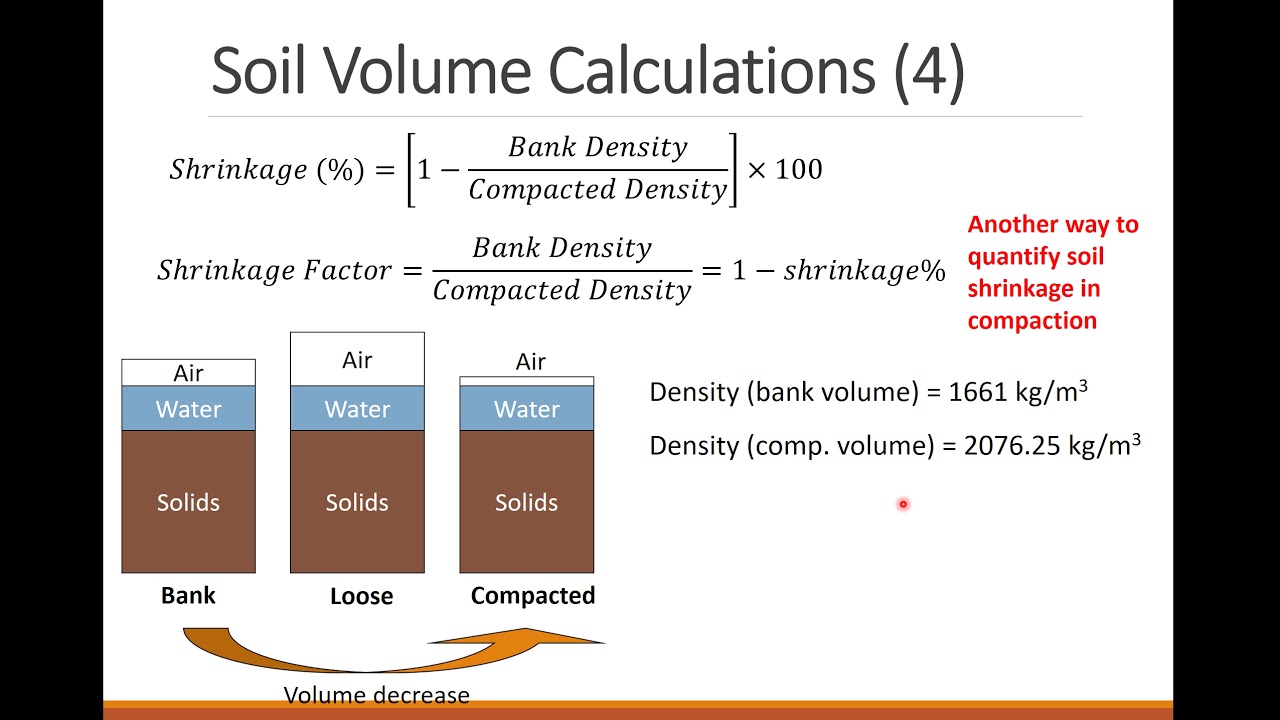 Soil Volume Calculations (4)

$Shrinkage\ (\%) = \left[1 - \frac{Bank\ Density}{Compacted\ Density}\right] \times 100$

$Shrinkage\ Factor = \frac{Bank\ Density}{Compacted\ Density} = 1 - shrinkage\%$

Another way to quantify soil shrinkage in compaction

Air
Water
Solids
Bank

Air
Water
Solids
Loose

Air
Water
Solids
Compacted

Volume decrease

Density (bank volume) = 1661 kg/m$^3$

Density (comp. volume) = 2076.25 kg/m$^3$